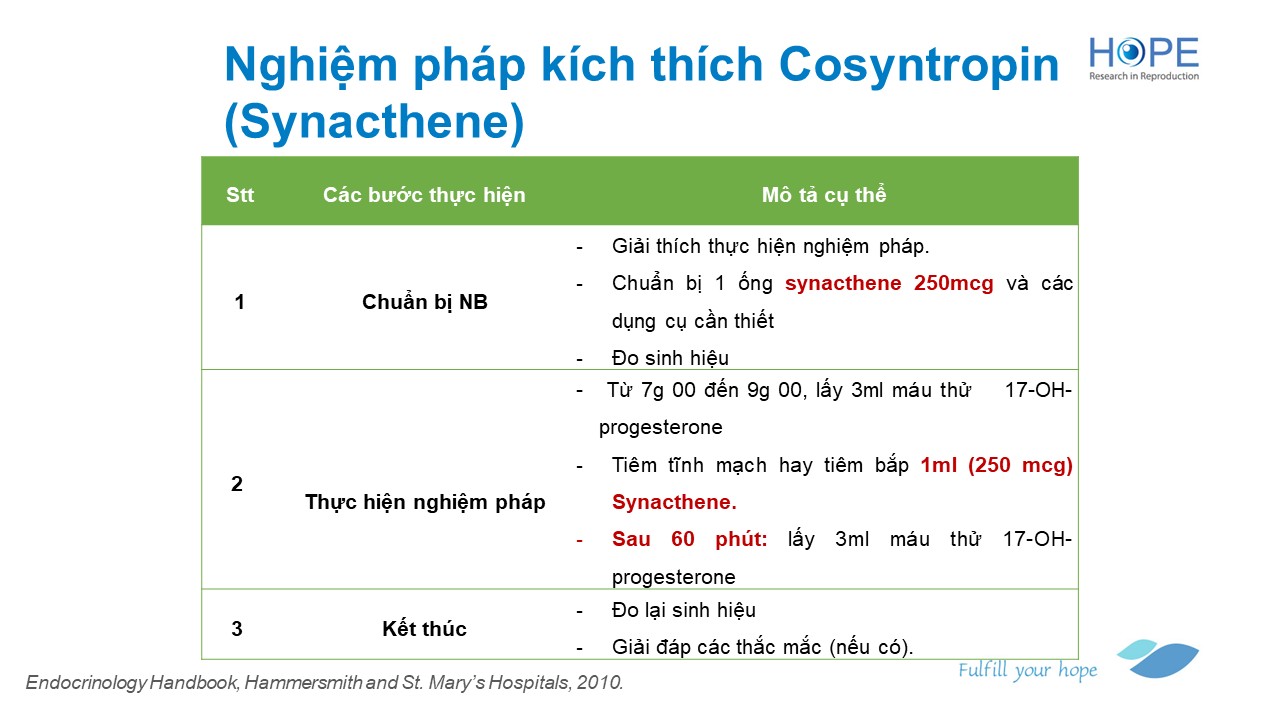 Nghiệm pháp kích thích Cosyntropin (Synacthene)

HOPE
Research in Reproduction

| Stt | Các bước thực hiện | Mô tả cụ thể |
|---|---|---|
| 1 | Chuẩn bị NB | - Giải thích thực hiện nghiệm pháp. - Chuẩn bị 1 ống synacthene 250mcg và các dụng cụ cần thiết - Đo sinh hiệu |
| 2 | Thực hiện nghiệm pháp | - Từ 7g 00 đến 9g 00, lấy 3ml máu thử 17-OH-progesterone - Tiêm tĩnh mạch hay tiêm bắp 1ml (250 mcg) Synacthene. - Sau 60 phút: lấy 3ml máu thử 17-OH-progesterone |
| 3 | Kết thúc | - Đo lại sinh hiệu - Giải đáp các thắc mắc (nếu có). |

Endocrinology Handbook, Hammersmith and St. Mary's Hospitals, 2010.

Fulfill your hope